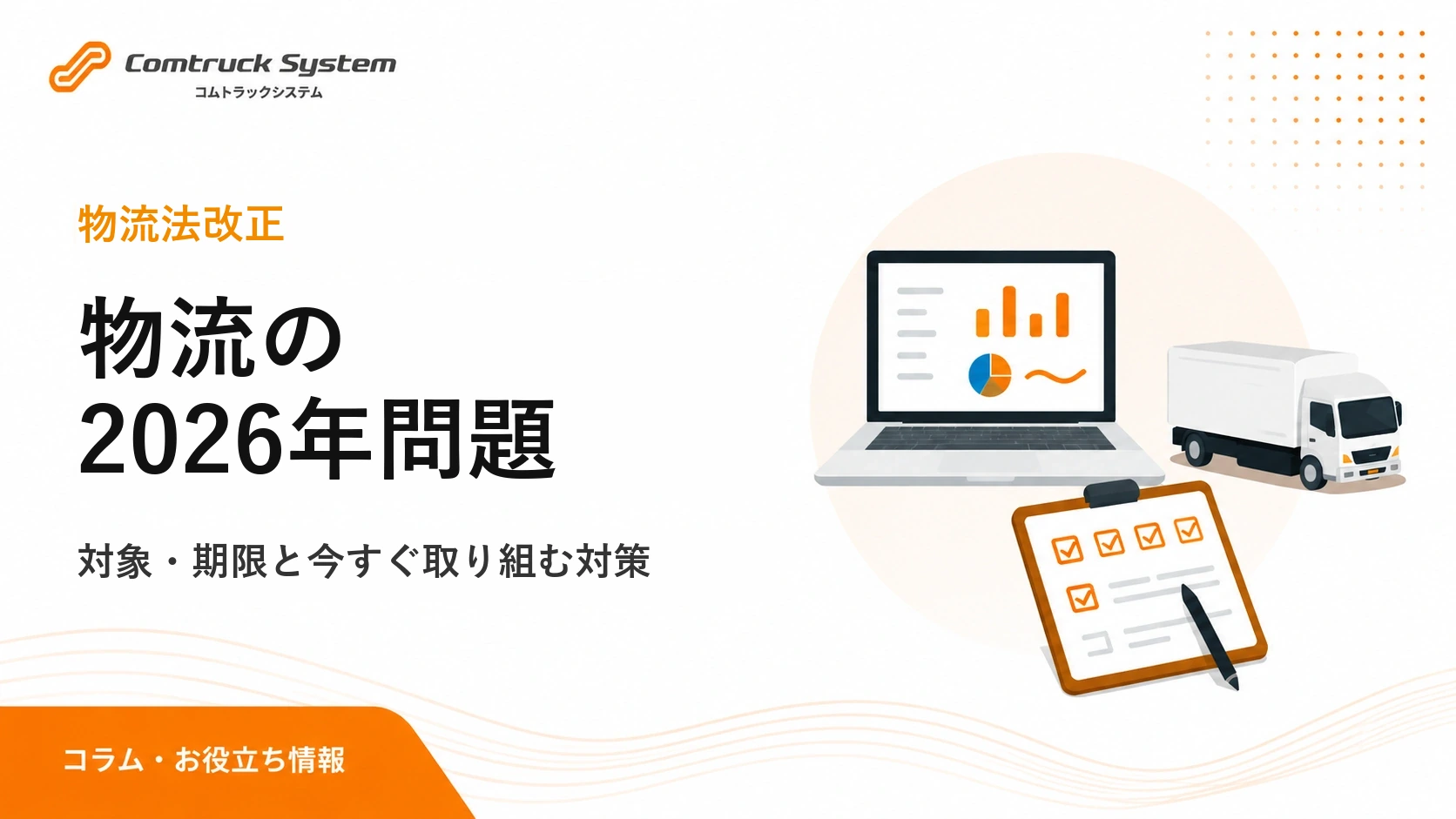 Comtruck System
コムトラックシステム

物流法改正

物流の
2026年問題

対象・期限と今すぐ取り組む対策

コラム・お役立ち情報